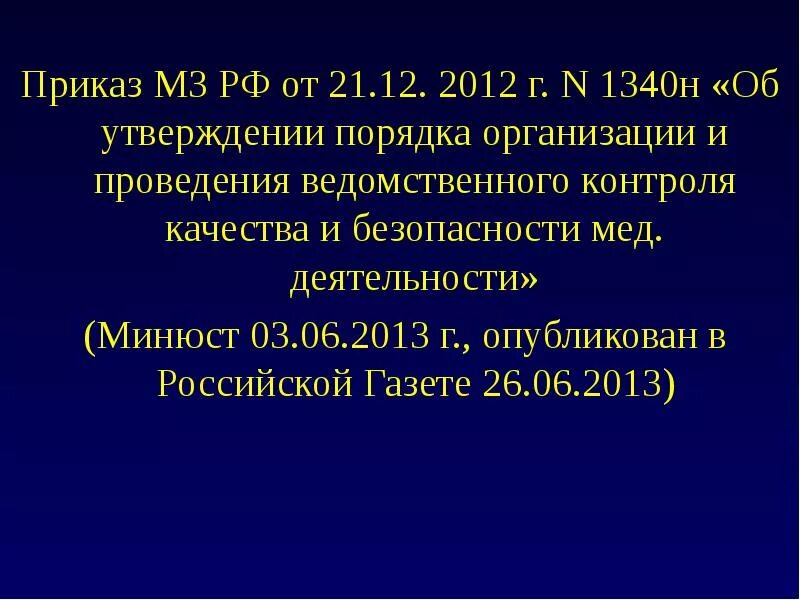 Приказ МЗ РФ от 21.12. 2012 г. N 1340н «Об утверждении порядка организации и проведения ведомственного контроля качества и безопасности мед. деятельности»

(Минюст 03.06.2013 г., опубликован в Российской Газете 26.06.2013)